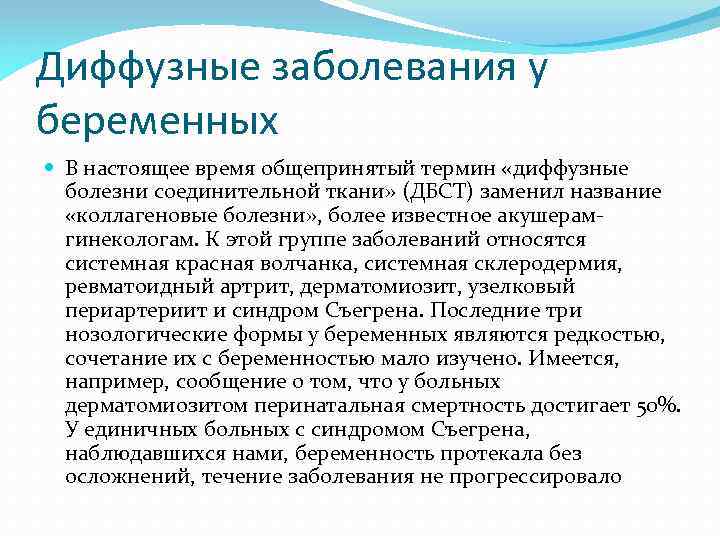 Диффузные заболевания у беременных

В настоящее время общепринятый термин «диффузные болезни соединительной ткани» (ДБСТ) заменил название «коллагеновые болезни», более известное акушерам-гинекологам. К этой группе заболеваний относятся системная красная волчанка, системная склеродермия, ревматоидный артрит, дерматомиозит, узелковый периартериит и синдром Съегрена. Последние три нозологические формы у беременных являются редкостью, сочетание их с беременностью мало изучено. Имеется, например, сообщение о том, что у больных дерматомиозитом перинатальная смертность достигает 50%. У единичных больных с синдромом Съегрена, наблюдавшихся нами, беременность протекала без осложнений, течение заболевания не прогрессировало